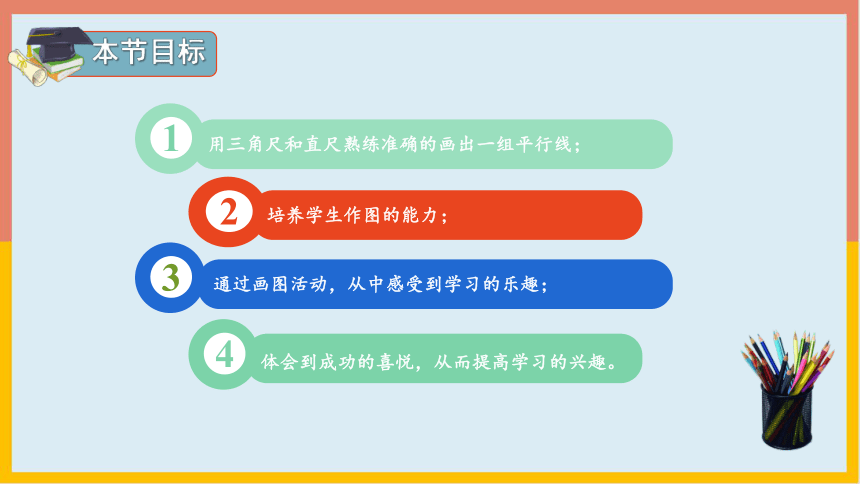 本节目标

1 用三角尺和直尺熟练准确的画出一组平行线；

2 培养学生作图的能力；

3 通过画图活动，从中感受到学习的乐趣；

4 体会到成功的喜悦，从而提高学习的兴趣。